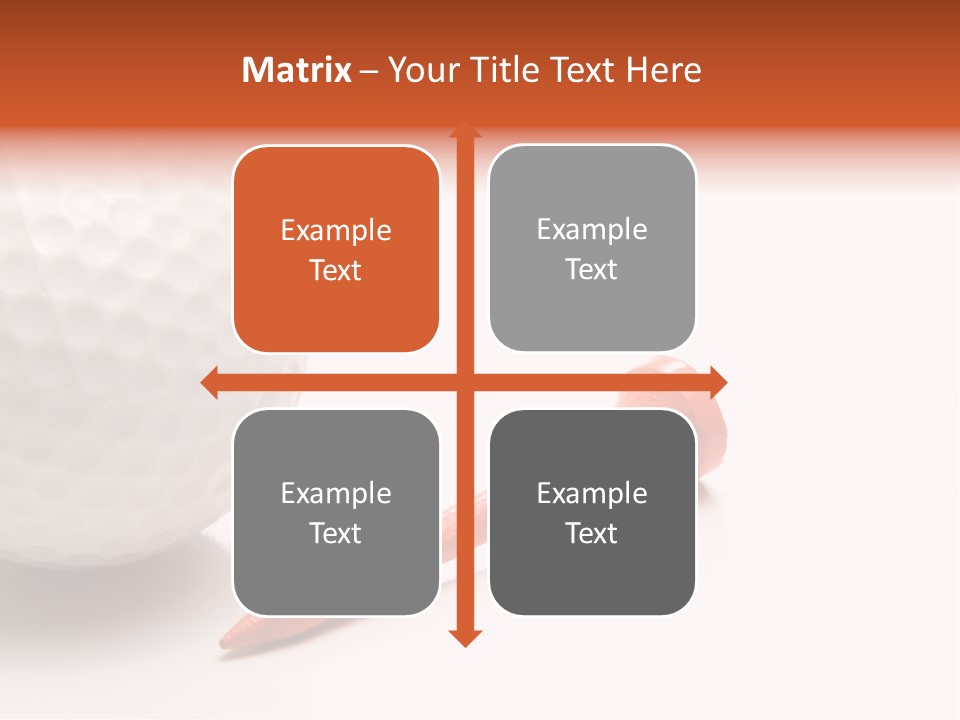 Matrix – Your Title Text Here

Example Text

Example Text

Example Text

Example Text